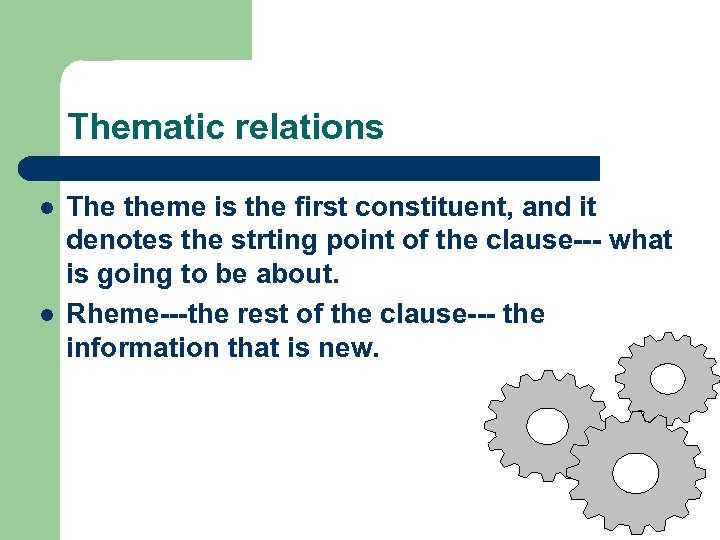 Thematic relations

- The theme is the first constituent, and it denotes the strting point of the clause--- what is going to be about.
- Rheme---the rest of the clause--- the information that is new.